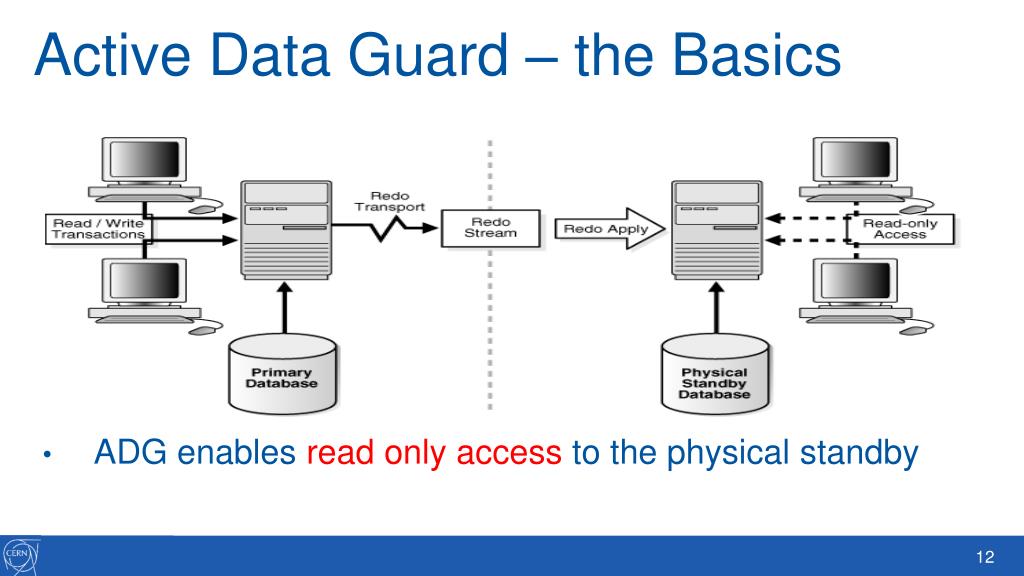 Active Data Guard – the Basics

Read / Write Transactions

Redo Transport

Redo Stream

Redo Apply

Read-only Access

Primary Database

Physical Standby Database

• ADG enables read only access to the physical standby

CERN

12